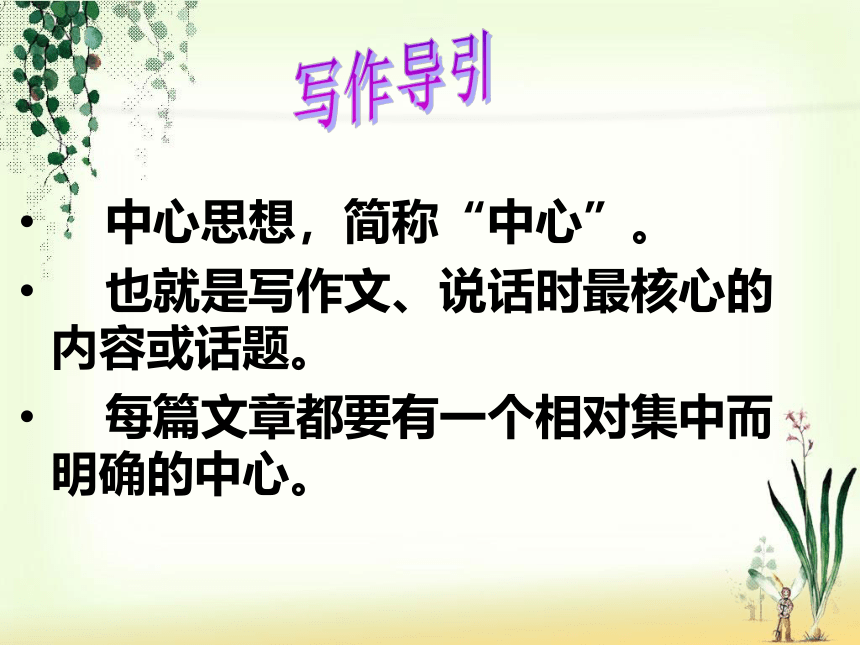 写作导引

• 中心思想，简称“中心”。

• 也就是写作文、说话时最核心的内容或话题。

• 每篇文章都要有一个相对集中而明确的中心。